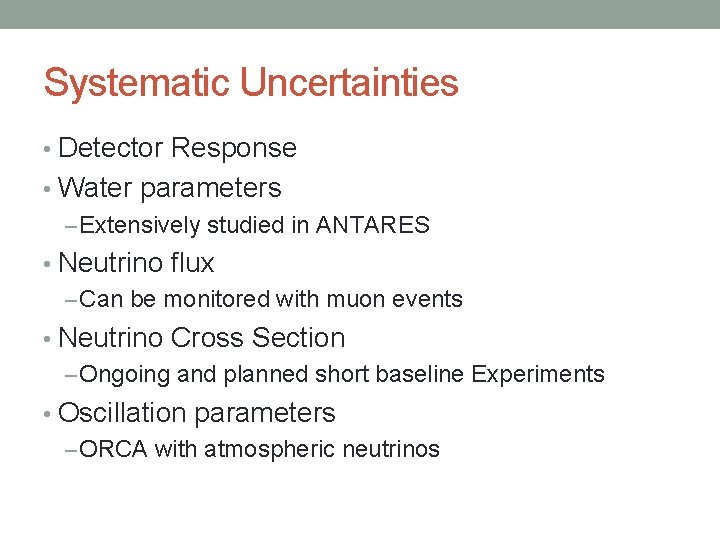 Systematic Uncertainties

• Detector Response
• Water parameters
– Extensively studied in ANTARES
• Neutrino flux
– Can be monitored with muon events
• Neutrino Cross Section
– Ongoing and planned short baseline Experiments
• Oscillation parameters
– ORCA with atmospheric neutrinos